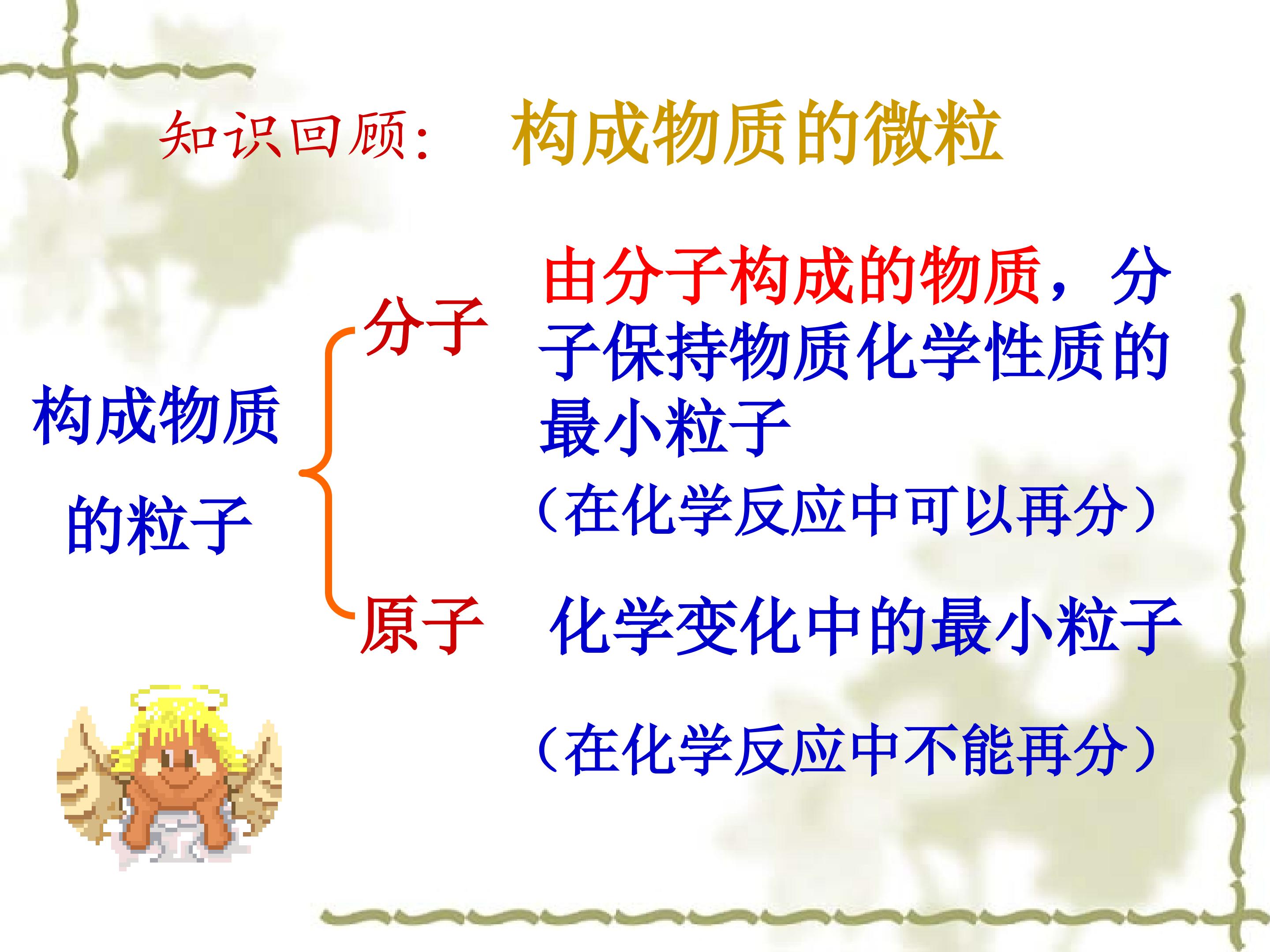 知识回顾： 构成物质的微粒

构成物质的粒子

分子

由分子构成的物质，分子保持物质化学性质的最小粒子

（在化学反应中可以再分）

原子

化学变化中的最小粒子

（在化学反应中不能再分）